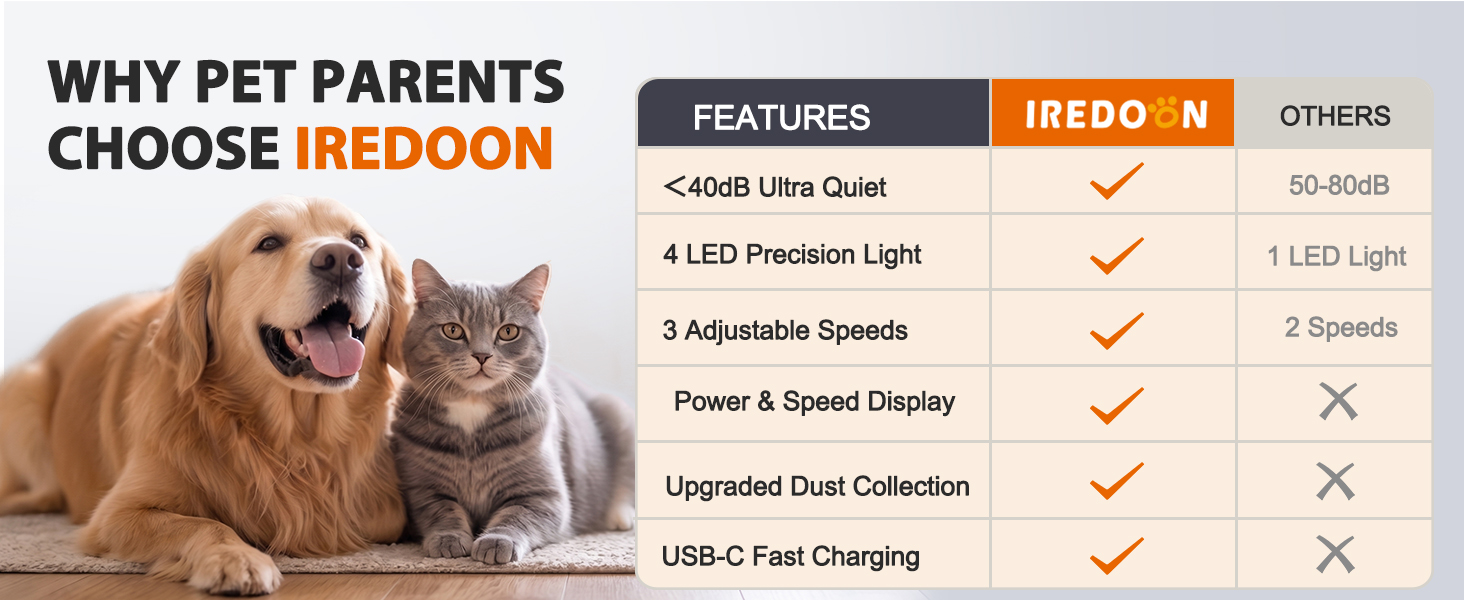 WHY PET PARENTS CHOOSE IREDOON

| FEATURES | IREDOON | OTHERS |
|---|---|---|
| <40dB Ultra Quiet | ✓ | 50-80dB |
| 4 LED Precision Light | ✓ | 1 LED Light |
| 3 Adjustable Speeds | ✓ | 2 Speeds |
| Power & Speed Display | ✓ | ✗ |
| Upgraded Dust Collection | ✓ | ✗ |
| USB-C Fast Charging | ✓ | ✗ |